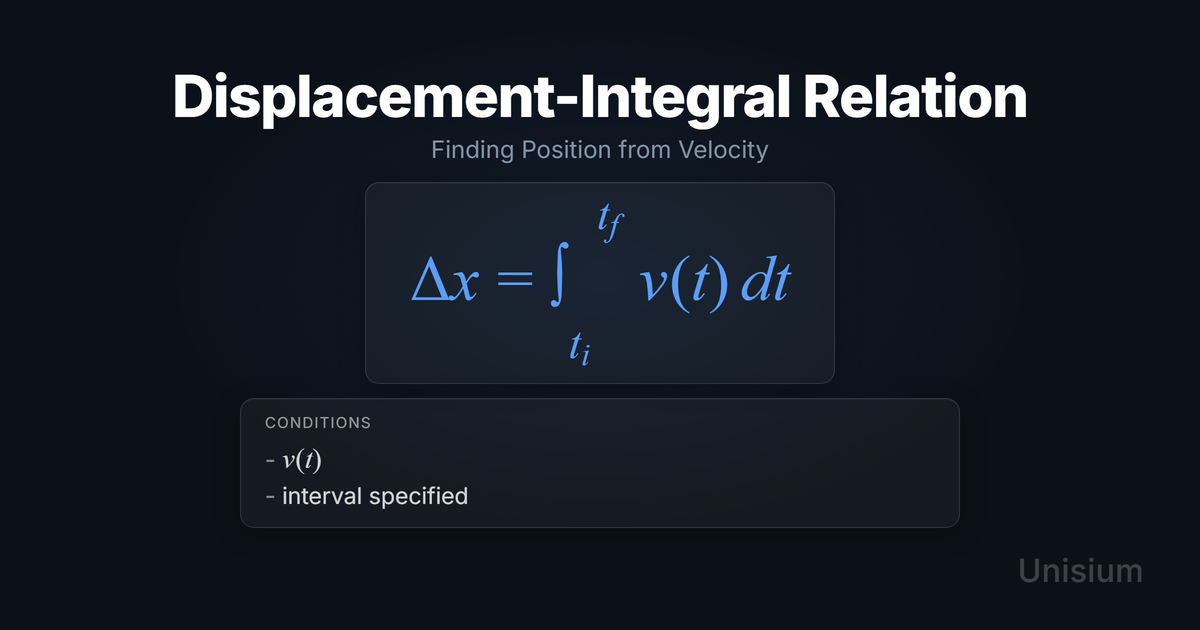 Displacement-Integral Relation

Finding Position from Velocity

$\Delta x = \int_{t_i}^{t_f} v(t)\,dt$

CONDITIONS

- $v(t)$
- interval specified

Unisium